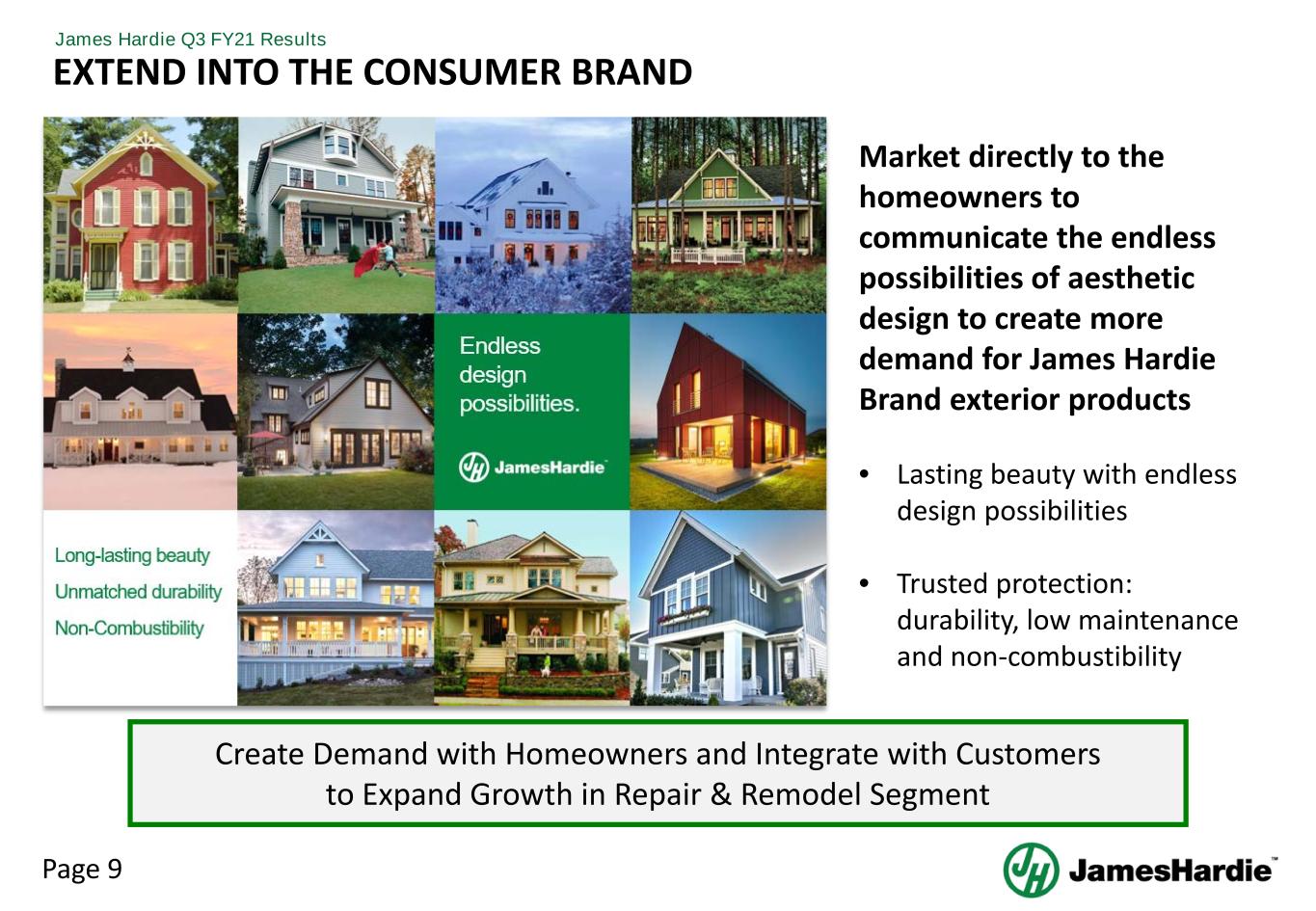 James Hardie Q3 FY21 Results

EXTEND INTO THE CONSUMER BRAND

Endless design possibilities.

JamesHardie™

Long-lasting beauty
Unmatched durability
Non-Combustibility

Market directly to the homeowners to communicate the endless possibilities of aesthetic design to create more demand for James Hardie Brand exterior products

• Lasting beauty with endless design possibilities

• Trusted protection: durability, low maintenance and non-combustibility

Create Demand with Homeowners and Integrate with Customers to Expand Growth in Repair & Remodel Segment

Page 9

JamesHardie™